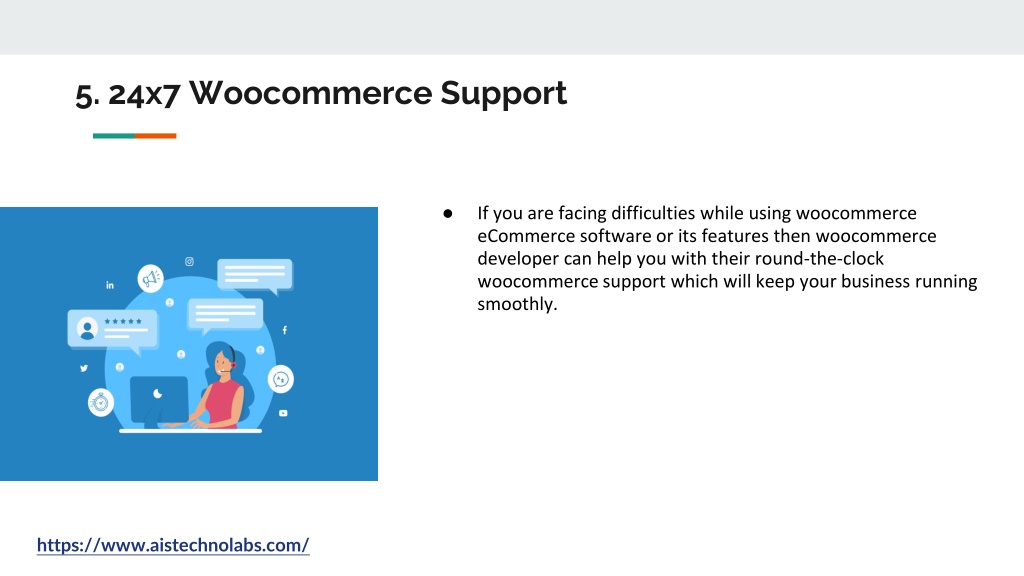 5. 24x7 Woocommerce Support

● If you are facing difficulties while using woocommerce eCommerce software or its features then woocommerce developer can help you with their round-the-clock woocommerce support which will keep your business running smoothly.

https://www.aistechnolabs.com/